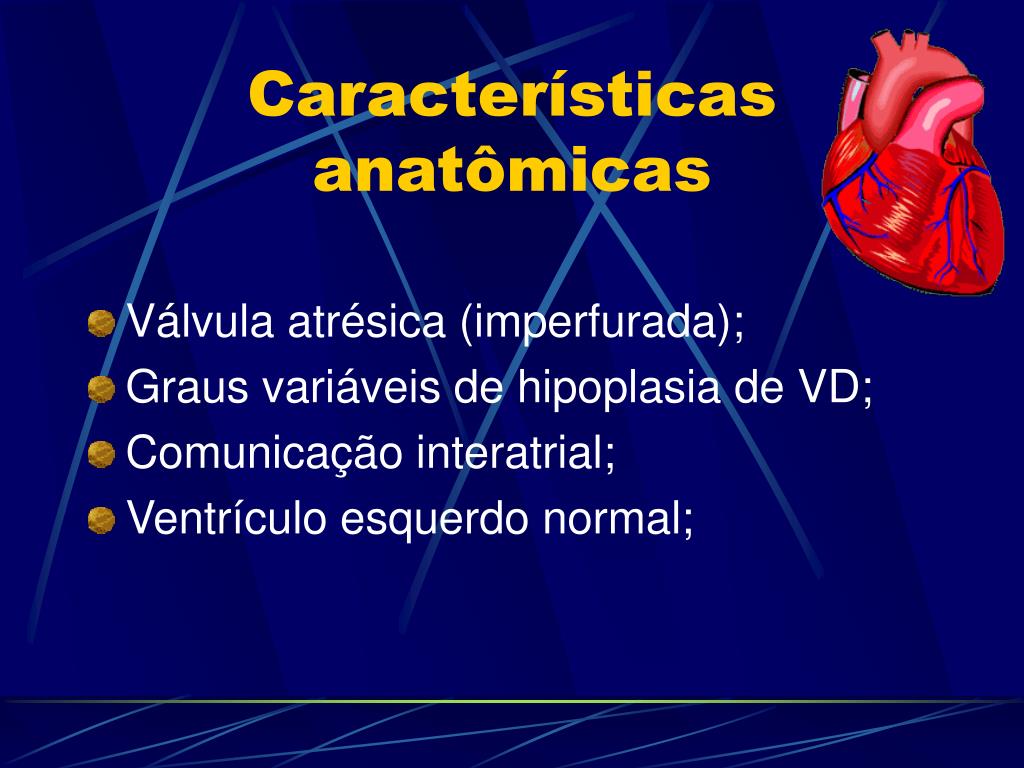 Características anatômicas

Válvula atrésica (imperfurada);
Graus variáveis de hipoplasia de VD;
Comunicação interatrial;
Ventrículo esquerdo normal;